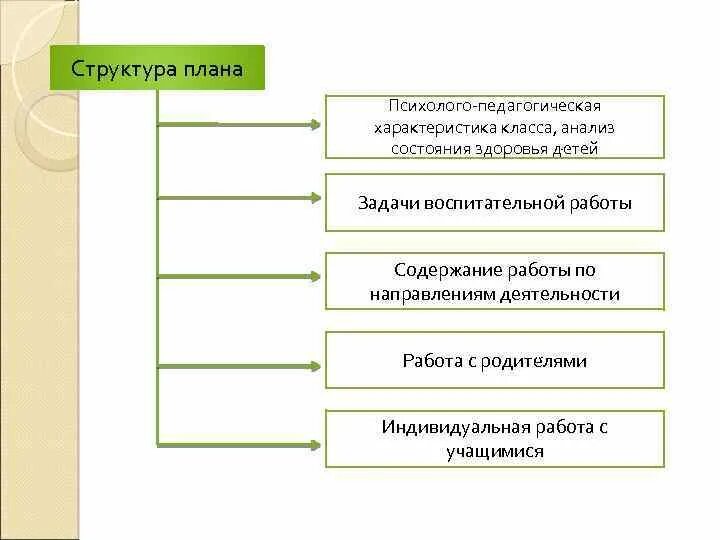 Структура плана

Психолого-педагогическая характеристика класса, анализ состояния здоровья детей

Задачи воспитательной работы

Содержание работы по направлениям деятельности

Работа с родителями

Индивидуальная работа с учащимися